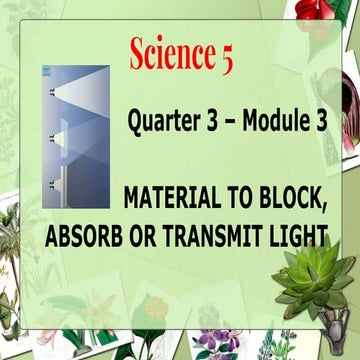 Science 5

Quarter 3 – Module 3

MATERIAL TO BLOCK, ABSORB OR TRANSMIT LIGHT